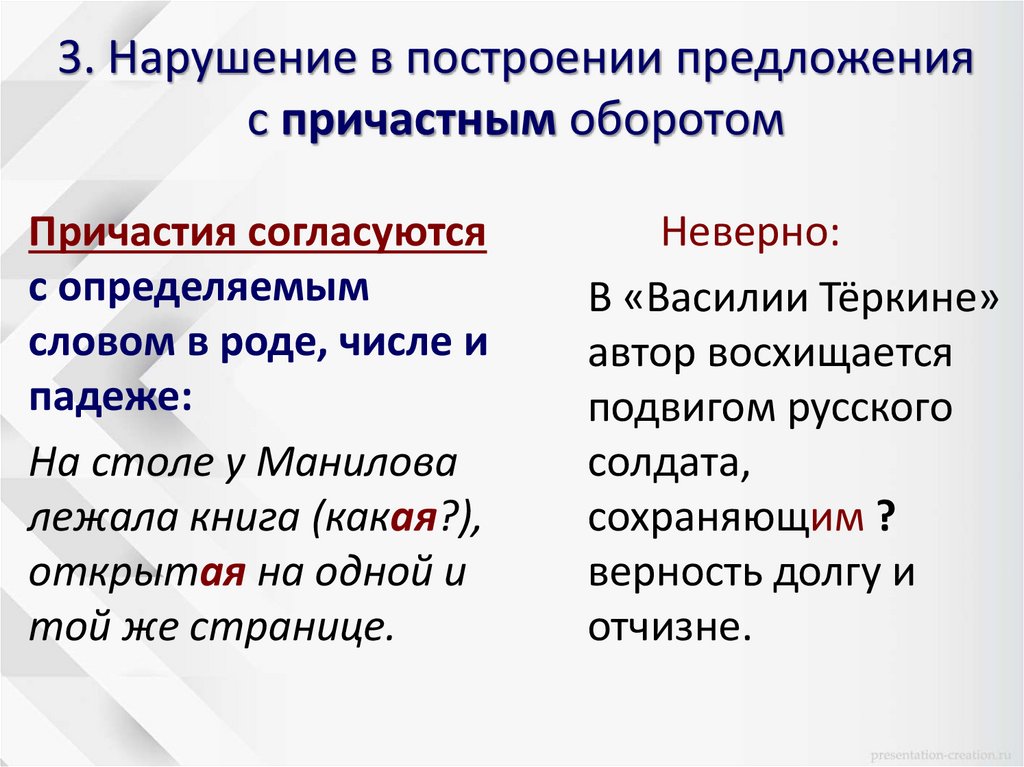 3. Нарушение в построении предложения с причастным оборотом

Причастия согласуются с определяемым словом в роде, числе и падеже:

На столе у Манилова лежала книга (какая?), открытая на одной и той же странице.

Неверно:

В «Василии Тёркине» автор восхищается подвигом русского солдата, сохраняющим ? верность долгу и отчизне.

presentation-creation.ru